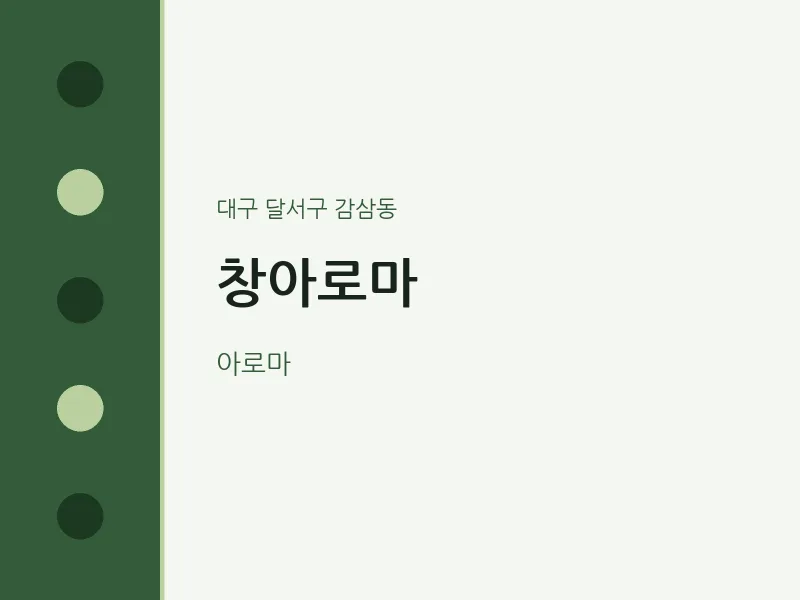 대구 달서구 감삼동

창아로마

아로마